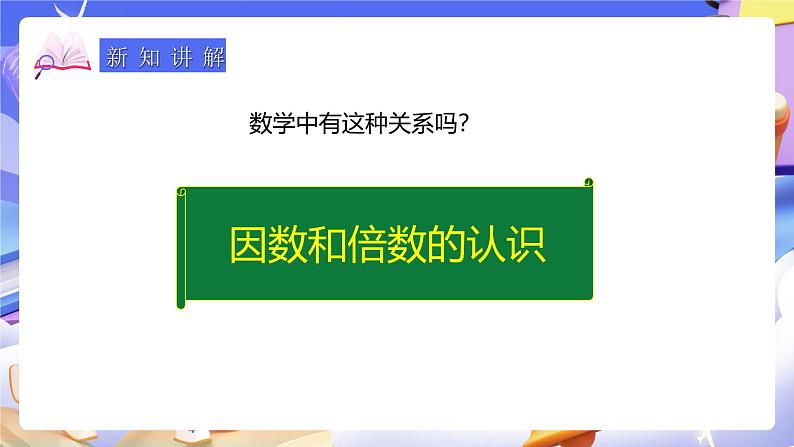 新知讲解

数学中有这种关系吗?

因数和倍数的认识